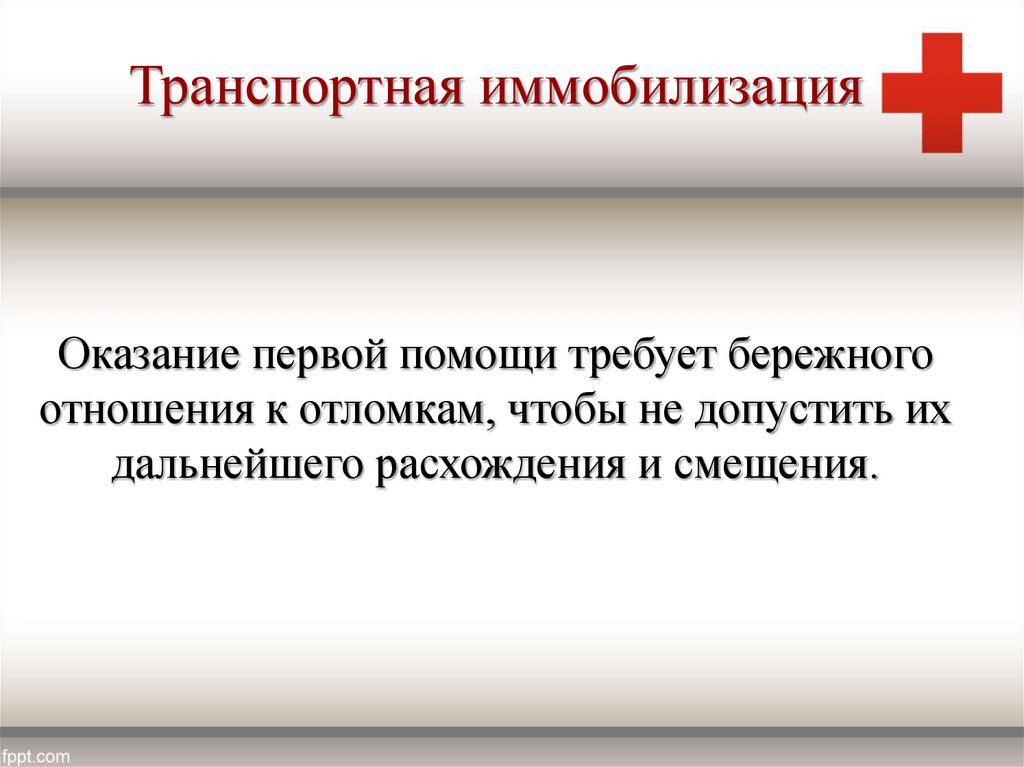 Транспортная иммобилизация

Оказание первой помощи требует бережного отношения к отломкам, чтобы не допустить их дальнейшего расхождения и смещения.

fppt.com